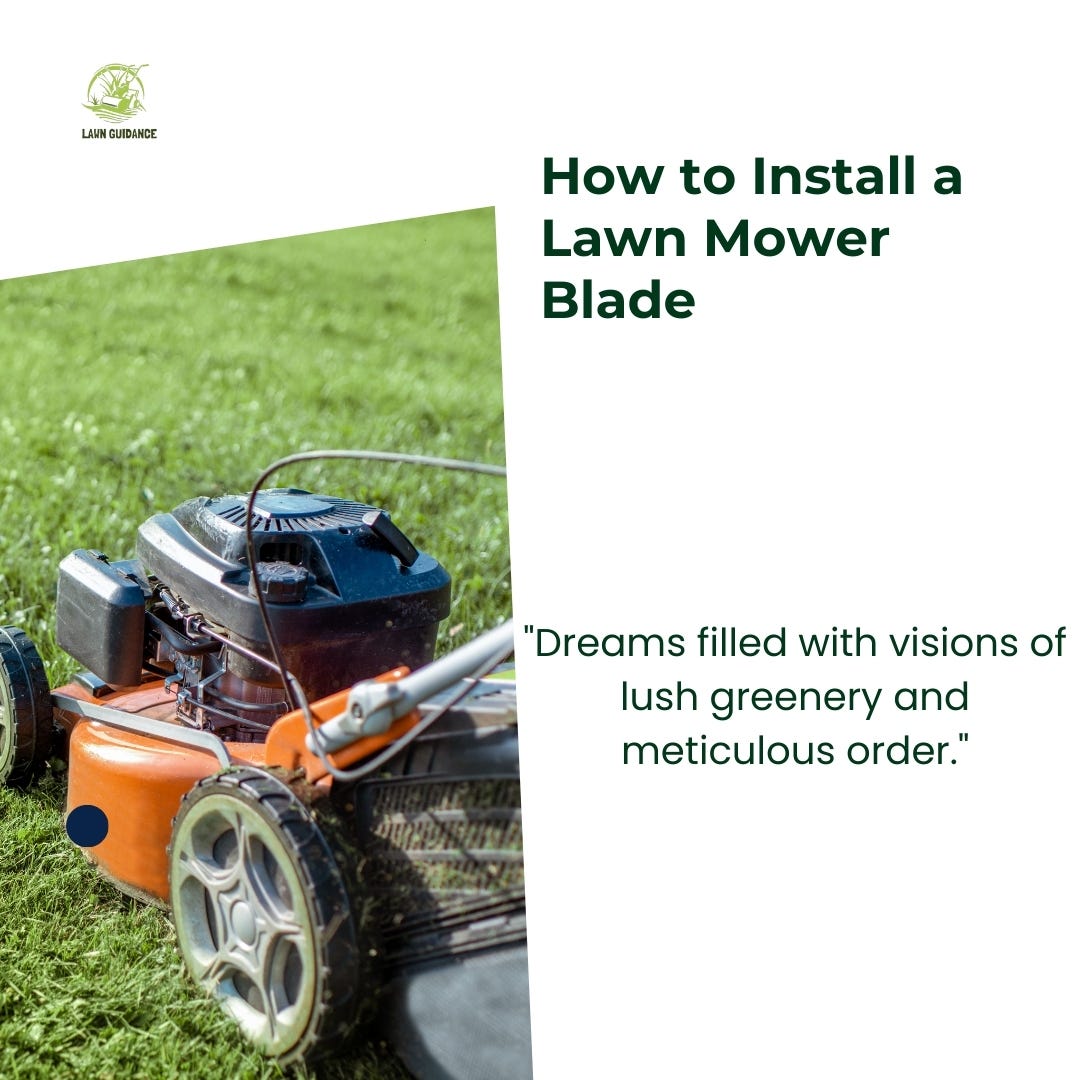 LAWN GUIDANCE

How to Install a Lawn Mower Blade

"Dreams filled with visions of lush greenery and meticulous order."